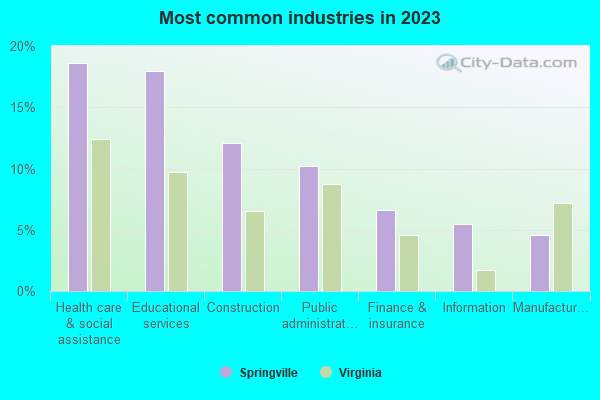 Most common industries in 2023

City-Data.com

20%
15%
10%
5%
0%

Health care & social assistance
Educational services
Construction
Public administrat...
Finance & insurance
Information
Manufactur...

Springville
Virginia